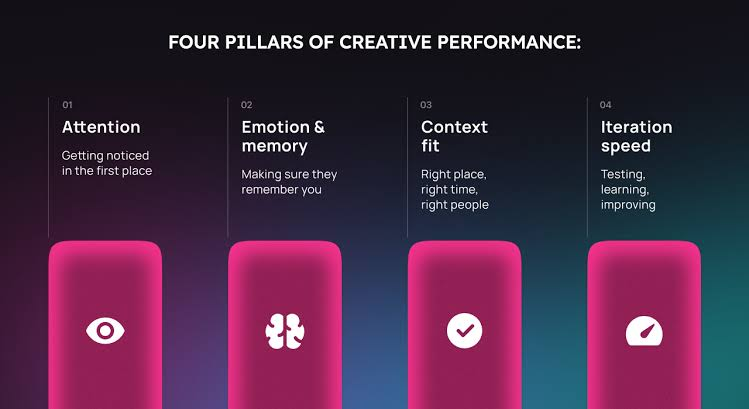 FOUR PILLARS OF CREATIVE PERFORMANCE:

01
Attention
Getting noticed in the first place

02
Emotion & memory
Making sure they remember you

03
Context fit
Right place, right time, right people

04
Iteration speed
Testing, learning, improving